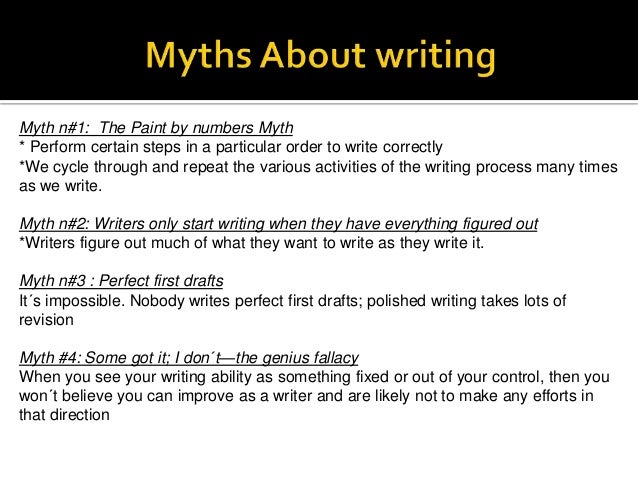 Myths About writing

Myth n#1:  The Paint by numbers Myth
* Perform certain steps in a particular order to write correctly
*We cycle through and repeat the various activities of the writing process many times as we write.

Myth n#2: Writers only start writing when they have everything figured out
*Writers figure out much of what they want to write as they write it.

Myth n#3 : Perfect first drafts
It´s impossible. Nobody writes perfect first drafts; polished writing takes lots of revision

Myth #4: Some got it; I don´t—the genius fallacy
When you see your writing ability as something fixed or out of your control, then you won´t believe you can improve as a writer and are likely not to make any efforts in that direction